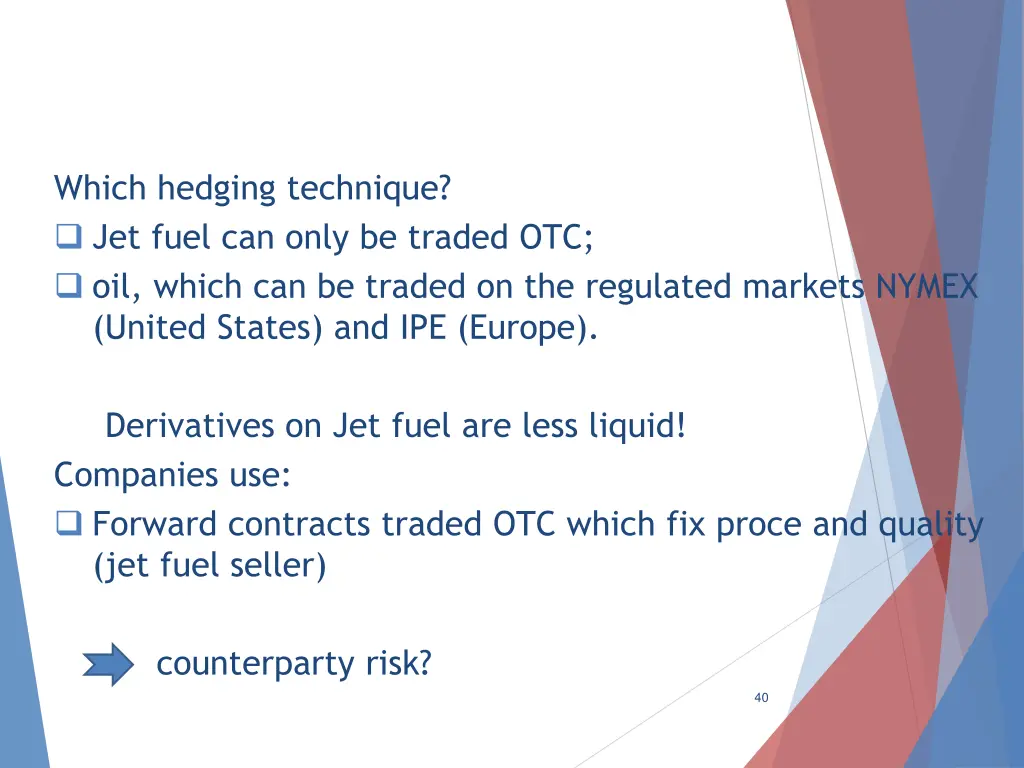 Which hedging technique?
❑ Jet fuel can only be traded OTC;
❑ oil, which can be traded on the regulated markets NYMEX (United States) and IPE (Europe).

Derivatives on Jet fuel are less liquid!
Companies use:
❑ Forward contracts traded OTC which fix proce and quality (jet fuel seller)

counterparty risk?

40